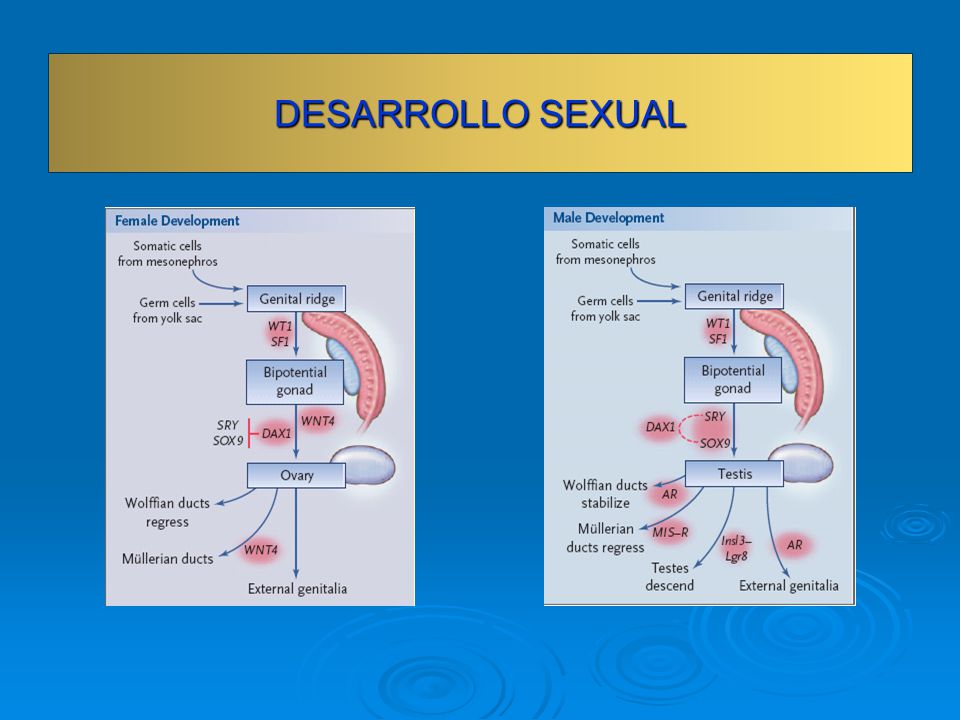 DESARROLLO SEXUAL

Female Development

Somatic cells from mesonephros

Germ cells from yolk sac

Genital ridge

WT1
SF1

Bipotential gonad

SRY
SOX9

DAX1

WNT4

Ovary

Wolffian ducts regress

Müllerian ducts

WNT4

External genitalia

Male Development

Somatic cells from mesonephros

Germ cells from yolk sac

Genital ridge

WT1
SF1

Bipotential gonad

DAX1

SRY
SOX9

Testis

Wolffian ducts stabilize

AR

Müllerian ducts regress

MIS–R

Insl3–Lgr8

AR

Testes descend

External genitalia